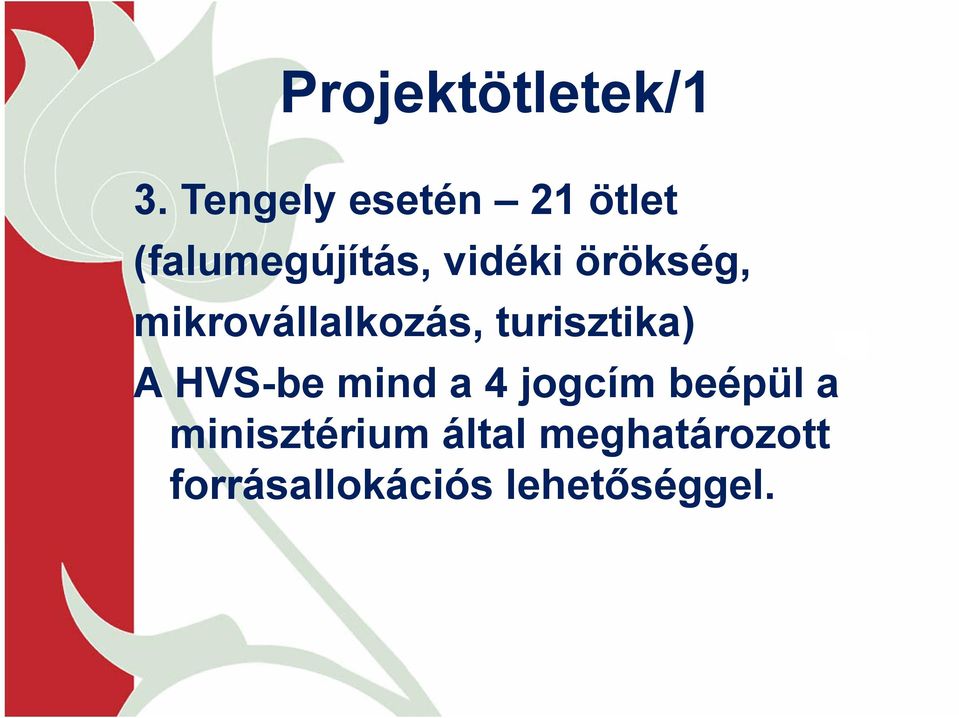 Projektötletek/1

3. Tengely esetén – 21 ötlet (falumegújítás, vidéki örökség, mikrovállalkozás, turisztika)

A HVS-be mind a 4 jogcím beépül a minisztérium által meghatározott forrásallokációs lehetőséggel.